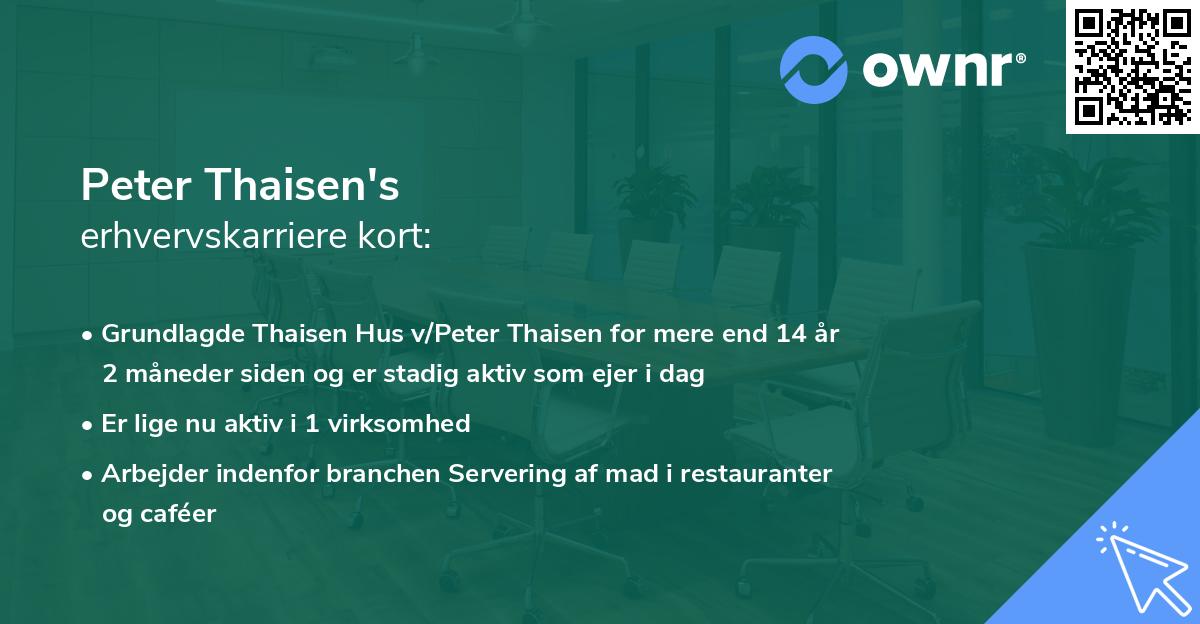 ownr®

Peter Thaisen's
erhvervskarriere kort:

• Grundlagde Thaisen Hus v/Peter Thaisen for mere end 14 år 2 måneder siden og er stadig aktiv som ejer i dag

• Er lige nu aktiv i 1 virksomhed

• Arbejder indenfor branchen Servering af mad i restauranter og caféer